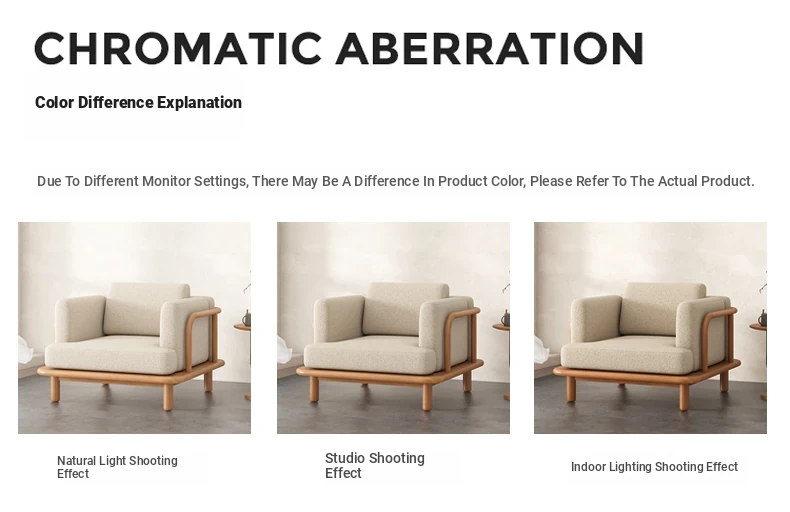 CHROMATIC ABERRATION

Color Difference Explanation

Due To Different Monitor Settings, There May Be A Difference In Product Color, Please Refer To The Actual Product.

Natural Light Shooting Effect

Studio Shooting Effect

Indoor Lighting Shooting Effect